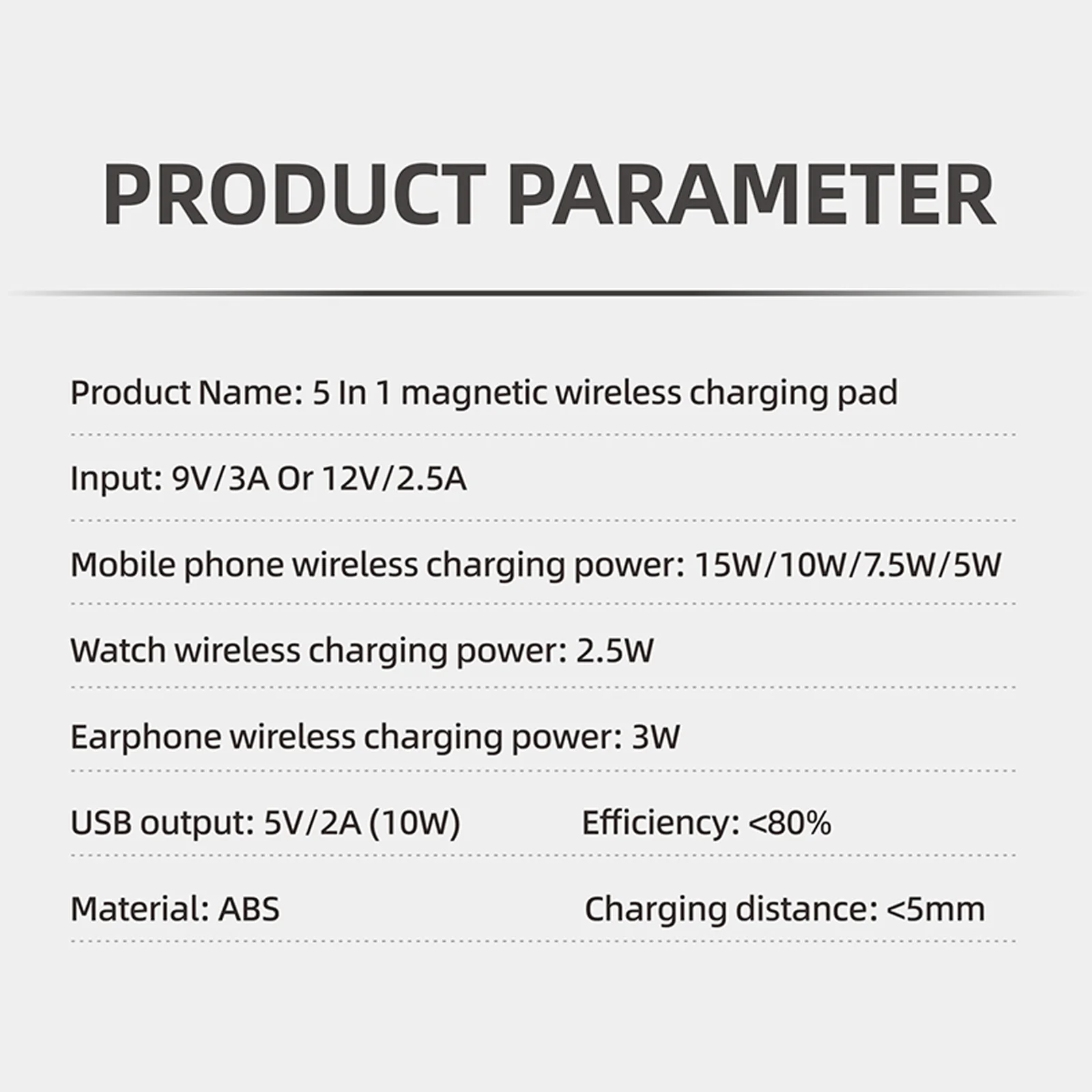 PRODUCT PARAMETER

Product Name: 5 In 1 magnetic wireless charging pad

Input: 9V/3A Or 12V/2.5A

Mobile phone wireless charging power: 15W/10W/7.5W/5W

Watch wireless charging power: 2.5W

Earphone wireless charging power: 3W

USB output: 5V/2A (10W)

Efficiency: <80%

Material: ABS

Charging distance: <5mm